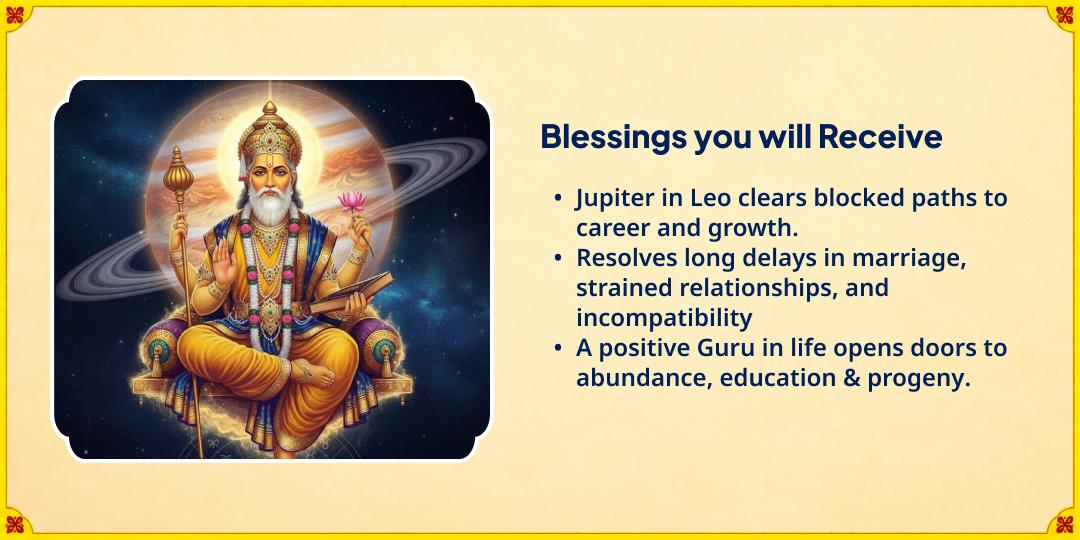 Blessings you will Receive

• Jupiter in Leo clears blocked paths to career and growth.
• Resolves long delays in marriage, strained relationships, and incompatibility
• A positive Guru in life opens doors to abundance, education & progeny.